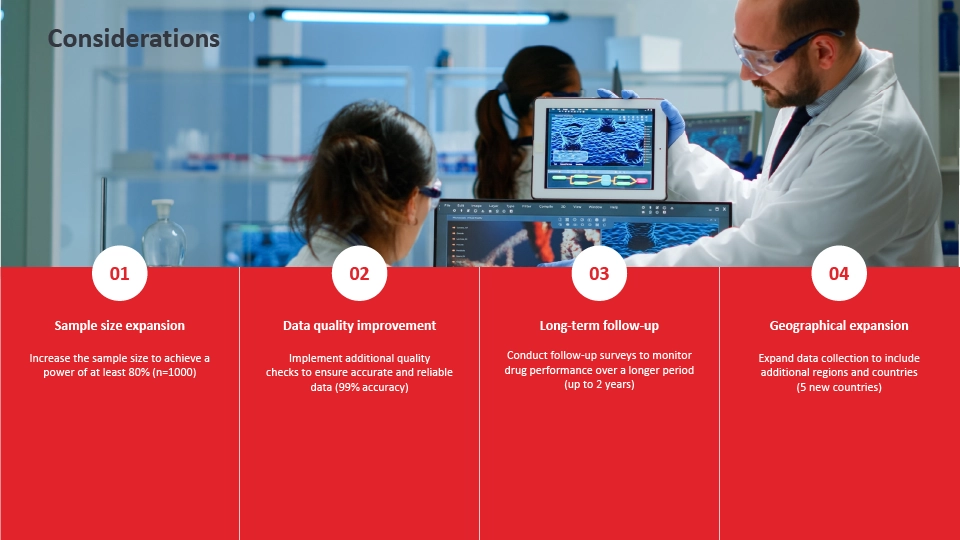 Considerations

01

Sample size expansion

Increase the sample size to achieve a power of at least 80% (n=1000)

02

Data quality improvement

Implement additional quality checks to ensure accurate and reliable data (99% accuracy)

03

Long-term follow-up

Conduct follow-up surveys to monitor drug performance over a longer period (up to 2 years)

04

Geographical expansion

Expand data collection to include additional regions and countries (5 new countries)